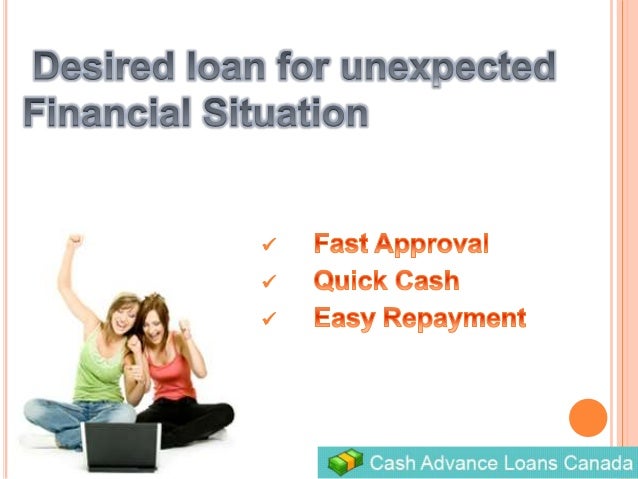 Desired loan for unexpected Financial Situation

✓ Fast Approval
✓ Quick Cash
✓ Easy Repayment

Cash Advance Loans Canada